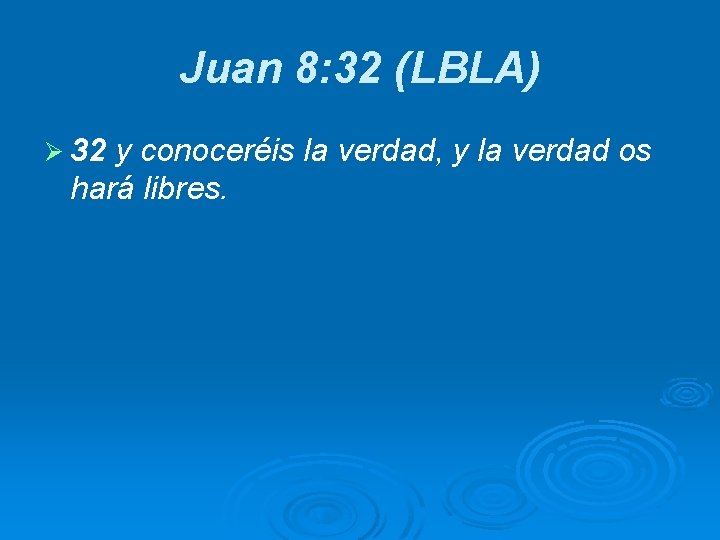 Juan 8:32 (LBLA)

32 y conoceréis la verdad, y la verdad os hará libres.